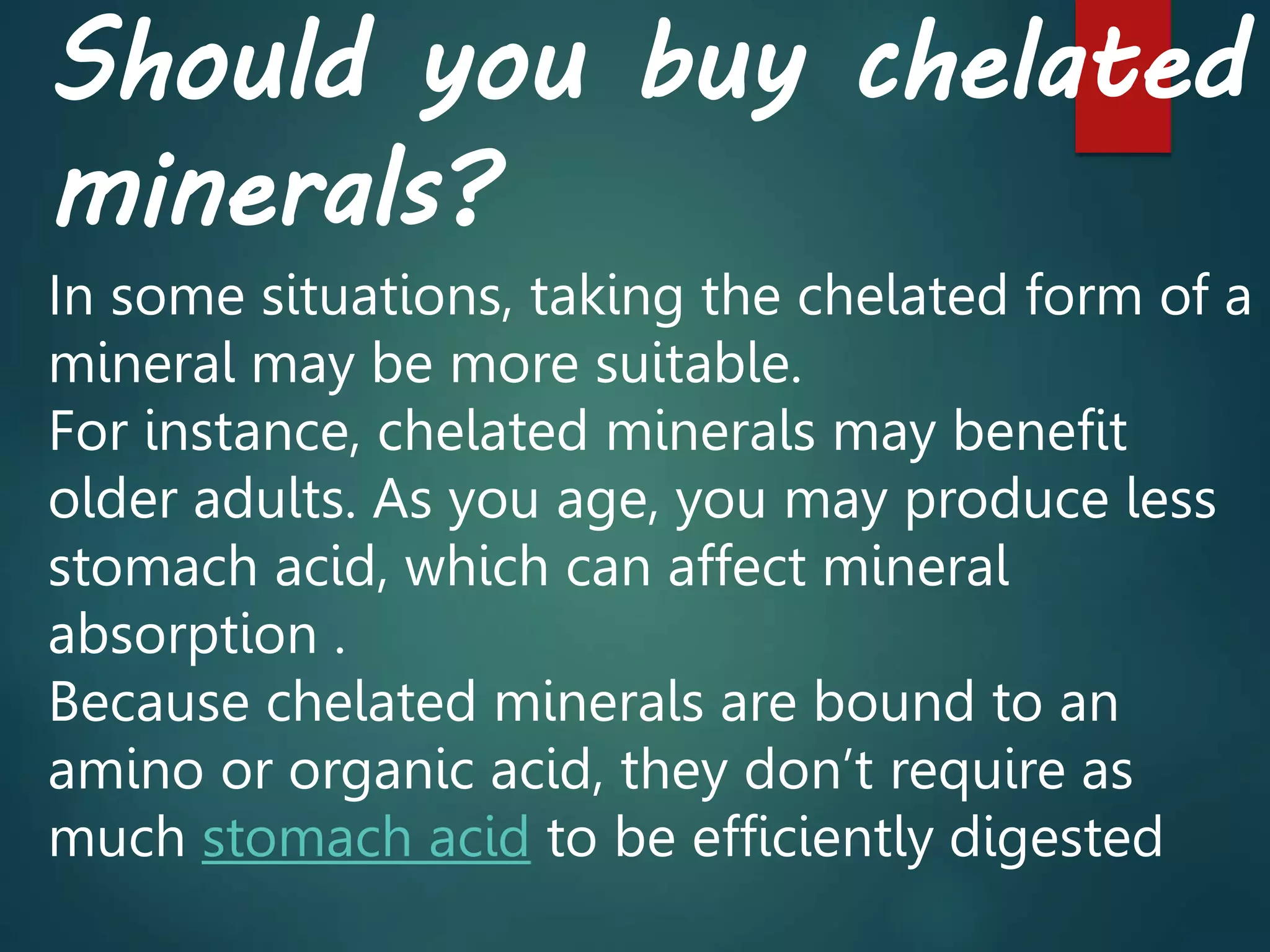 Should you buy chelated minerals?

In some situations, taking the chelated form of a mineral may be more suitable.
For instance, chelated minerals may benefit older adults. As you age, you may produce less stomach acid, which can affect mineral absorption .
Because chelated minerals are bound to an amino or organic acid, they don’t require as much stomach acid to be efficiently digested